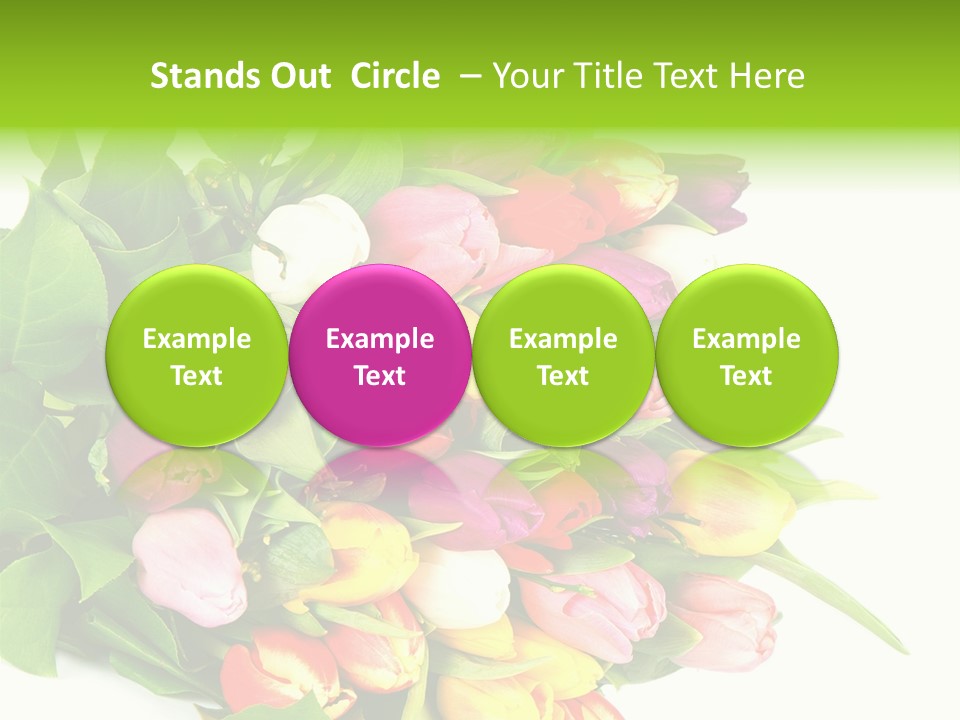 Stands Out Circle – Your Title Text Here

Example Text

Example Text

Example Text

Example Text